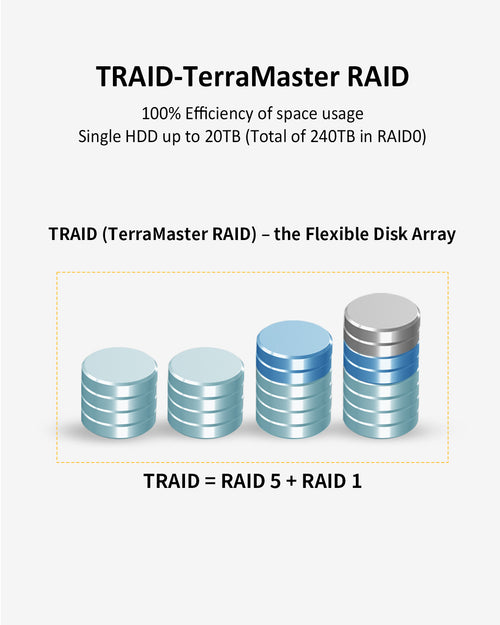 TRAID-TerraMaster RAID

100% Efficiency of space usage
Single HDD up to 20TB (Total of 240TB in RAID0)

TRAID (TerraMaster RAID) – the Flexible Disk Array

TRAID = RAID 5 + RAID 1